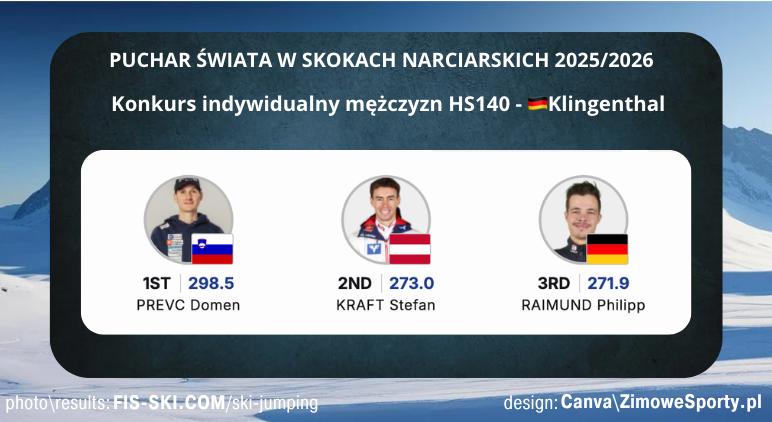 PUCHAR ŚWIATA W SKOKACH NARCIARSKICH 2025/2026

Konkurs indywidualny mężczyzn HS140 - Klingenthal

1ST | 298.5
PREVC Domen

2ND | 273.0
KRAFT Stefan

3RD | 271.9
RAIMUND Philipp

photo\results: FIS-SKI.COM/ski-jumping

design: Canva\ZimoweSporty.pl